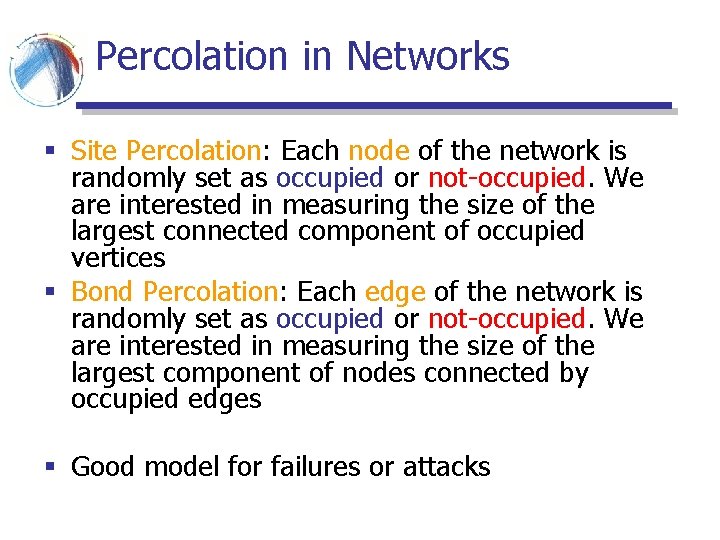 Percolation in Networks

▪ Site Percolation: Each node of the network is randomly set as occupied or not-occupied. We are interested in measuring the size of the largest connected component of occupied vertices

▪ Bond Percolation: Each edge of the network is randomly set as occupied or not-occupied. We are interested in measuring the size of the largest component of nodes connected by occupied edges

▪ Good model for failures or attacks